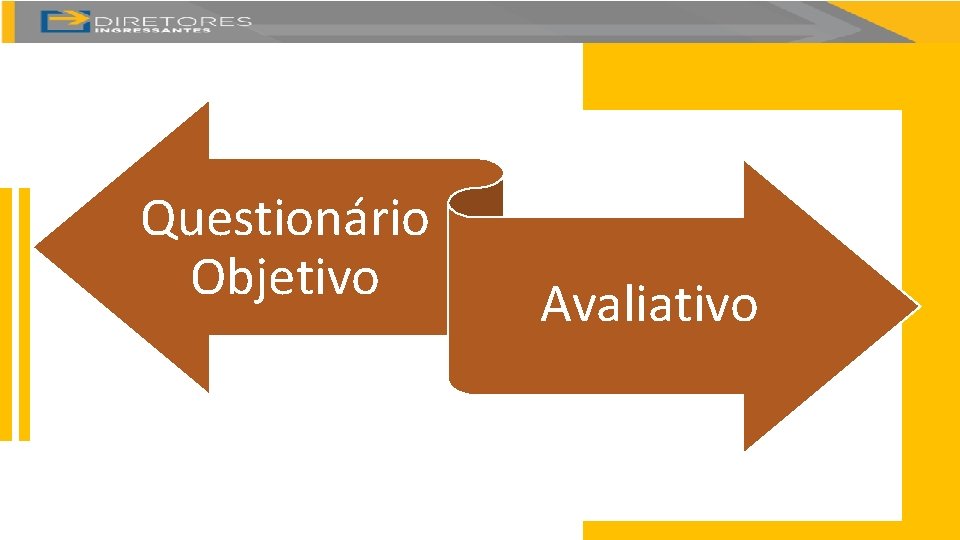 DIRETORES
INGRESSANTES

Questionário
Objetivo

Avaliativo